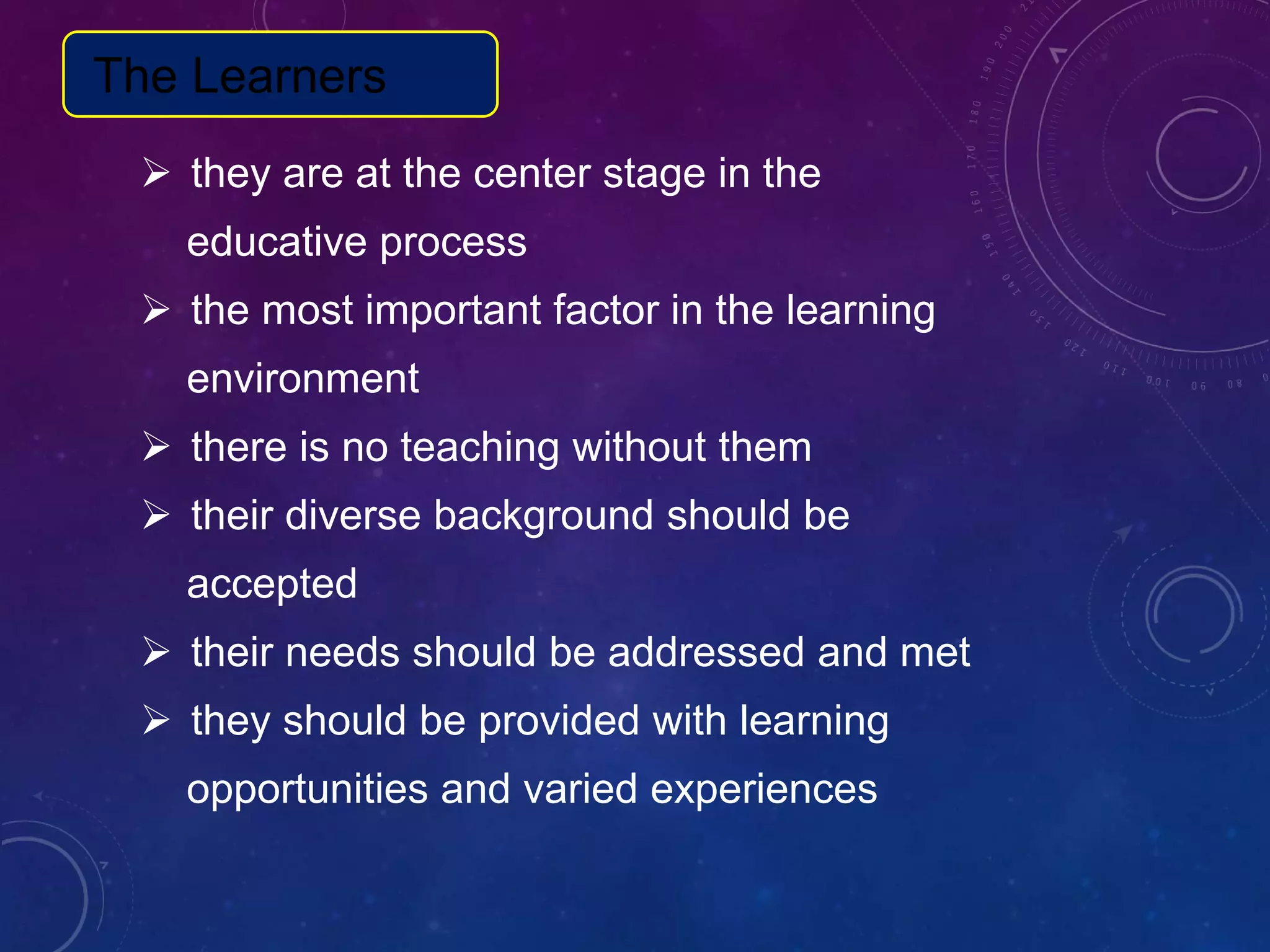 The Learners

➢ they are at the center stage in the educative process

➢ the most important factor in the learning environment

➢ there is no teaching without them

➢ their diverse background should be accepted

➢ their needs should be addressed and met

➢ they should be provided with learning opportunities and varied experiences